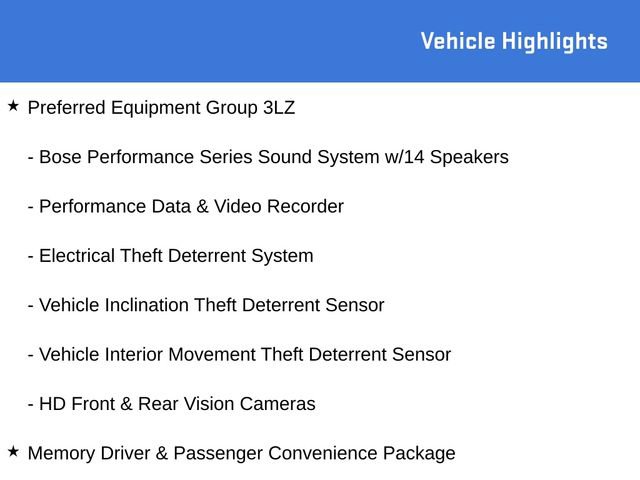 Vehicle Highlights

★ Preferred Equipment Group 3LZ

- Bose Performance Series Sound System w/14 Speakers

- Performance Data & Video Recorder

- Electrical Theft Deterrent System

- Vehicle Inclination Theft Deterrent Sensor

- Vehicle Interior Movement Theft Deterrent Sensor

- HD Front & Rear Vision Cameras

★ Memory Driver & Passenger Convenience Package